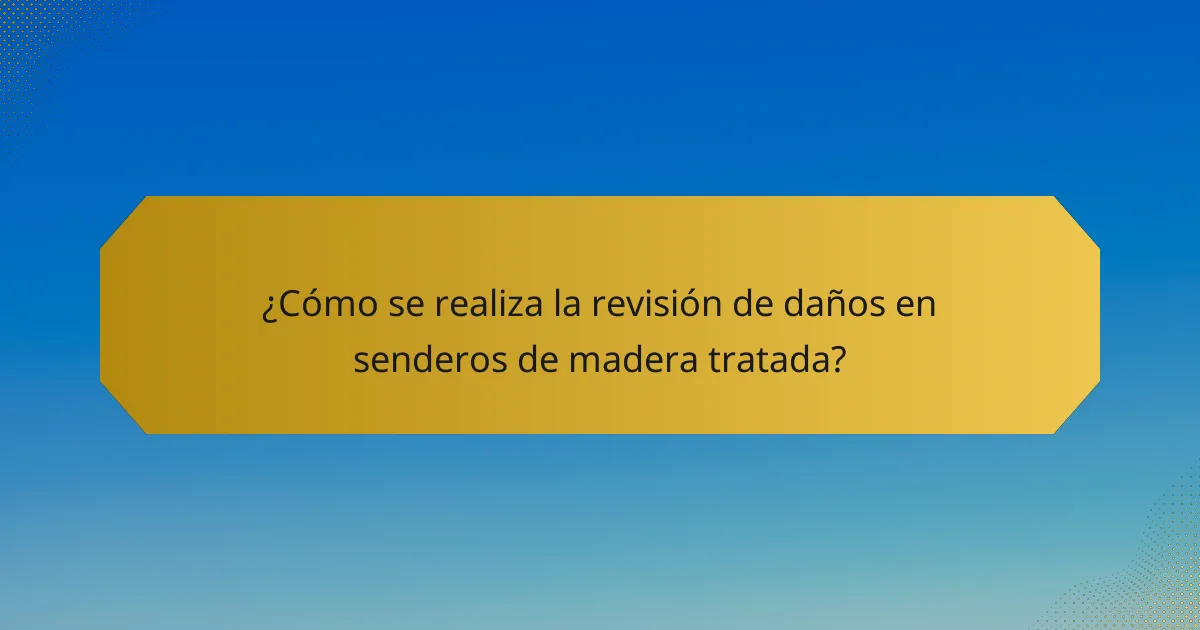 ¿Cómo se realiza la revisión de daños en senderos de madera tratada?